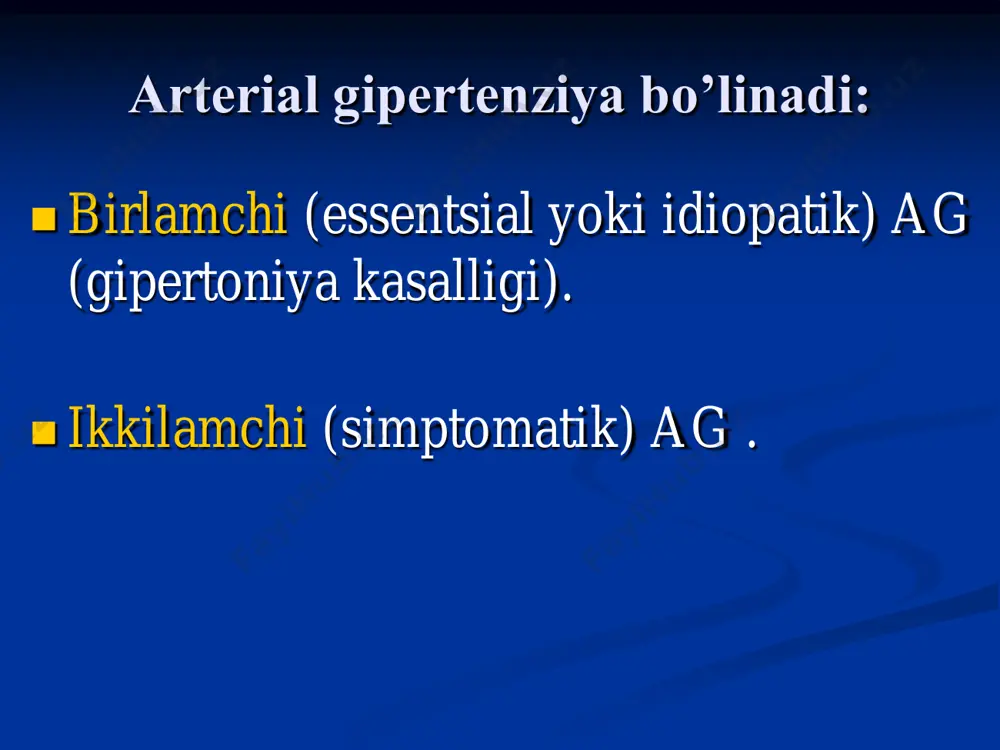 Arterial gipertenziya bo’linadi:

Birlamchi (essentsial yoki idiopatik) AG (gipertoniya kasalligi).

Ikkilamchi (simptomatik) AG .